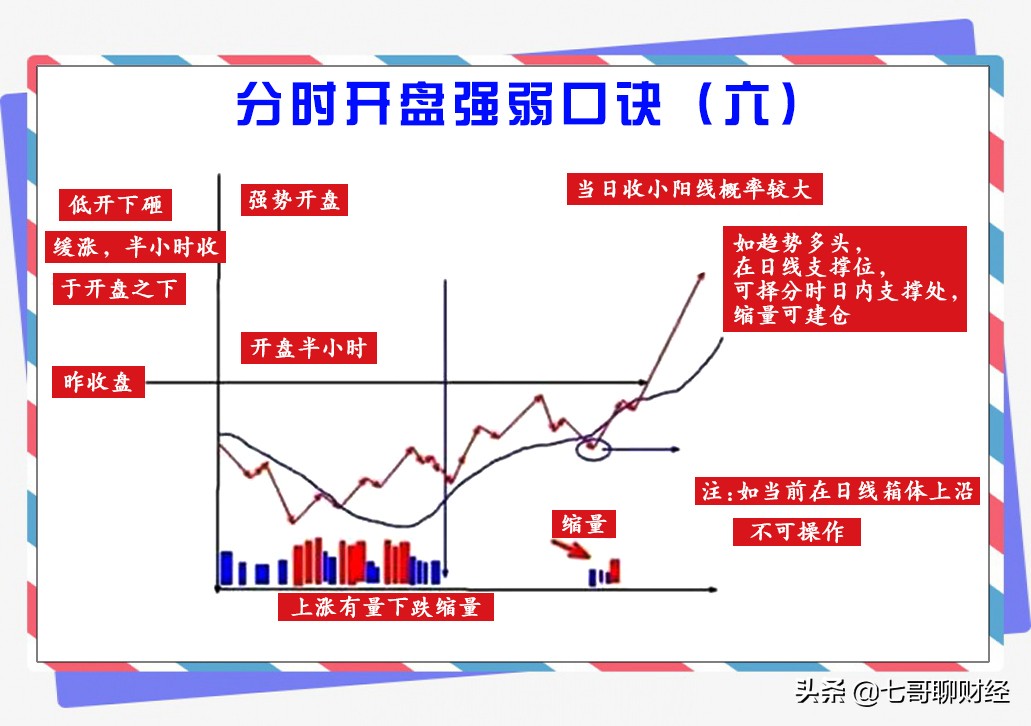 分时开盘强弱口诀（六）

低开下砸

缓涨，半小时收

于开盘之下

强势开盘

当日收小阳线概率较大

如趋势多头，
在日线支撑位，
可择分时日内支撑处，
缩量可建仓

开盘半小时

昨收盘

注：如当前在日线箱体上沿

不可操作

缩量

上涨有量下跌缩量

头条 @七哥聊财经